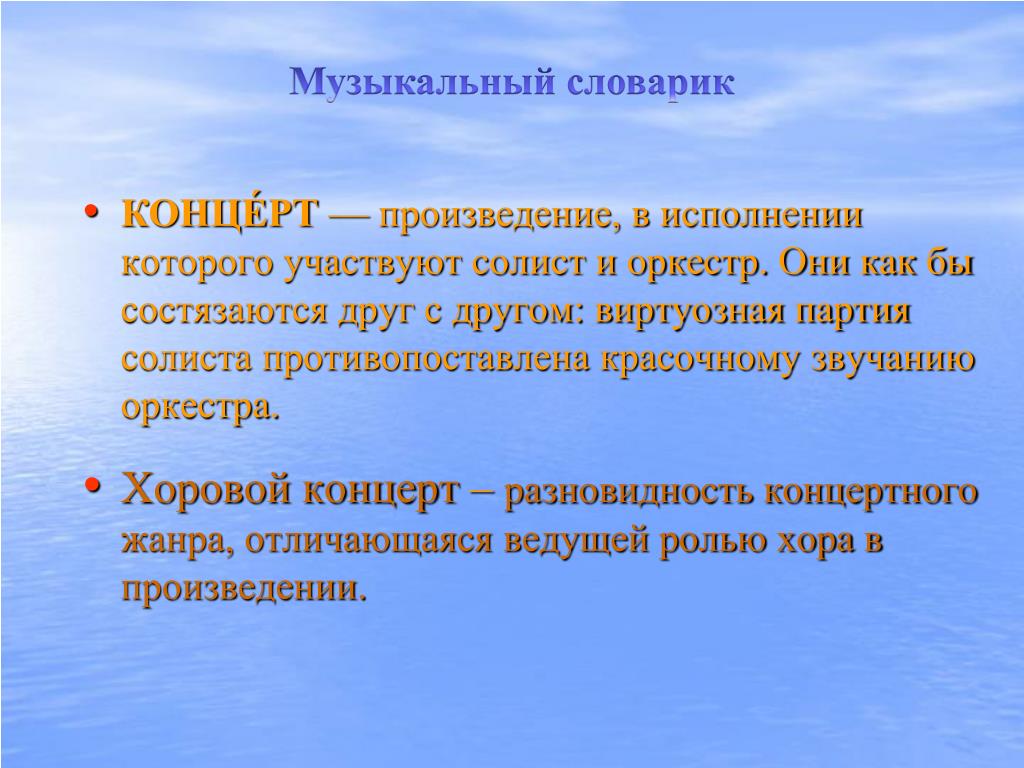 Музыкальный словарик

• КОНЦЕ́РТ — произведение, в исполнении которого участвуют солист и оркестр. Они как бы состязаются друг с другом: виртуозная партия солиста противопоставлена красочному звучанию оркестра.

• Хоровой концерт – разновидность концертного жанра, отличающаяся ведущей ролью хора в произведении.